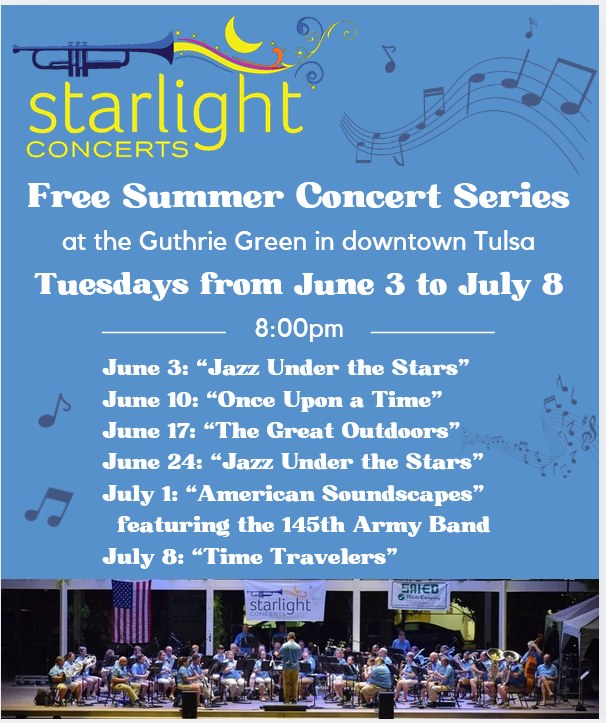 starlight
CONCERTS

Free Summer Concert Series

at the Guthrie Green in downtown Tulsa

Tuesdays from June 3 to July 8

8:00pm

June 3: “Jazz Under the Stars”
June 10: “Once Upon a Time”
June 17: “The Great Outdoors”
June 24: “Jazz Under the Stars”
July 1: “American Soundscapes” featuring the 145th Army Band
July 8: “Time Travelers”

starlight
CONCERTS

SAIED
Music Company